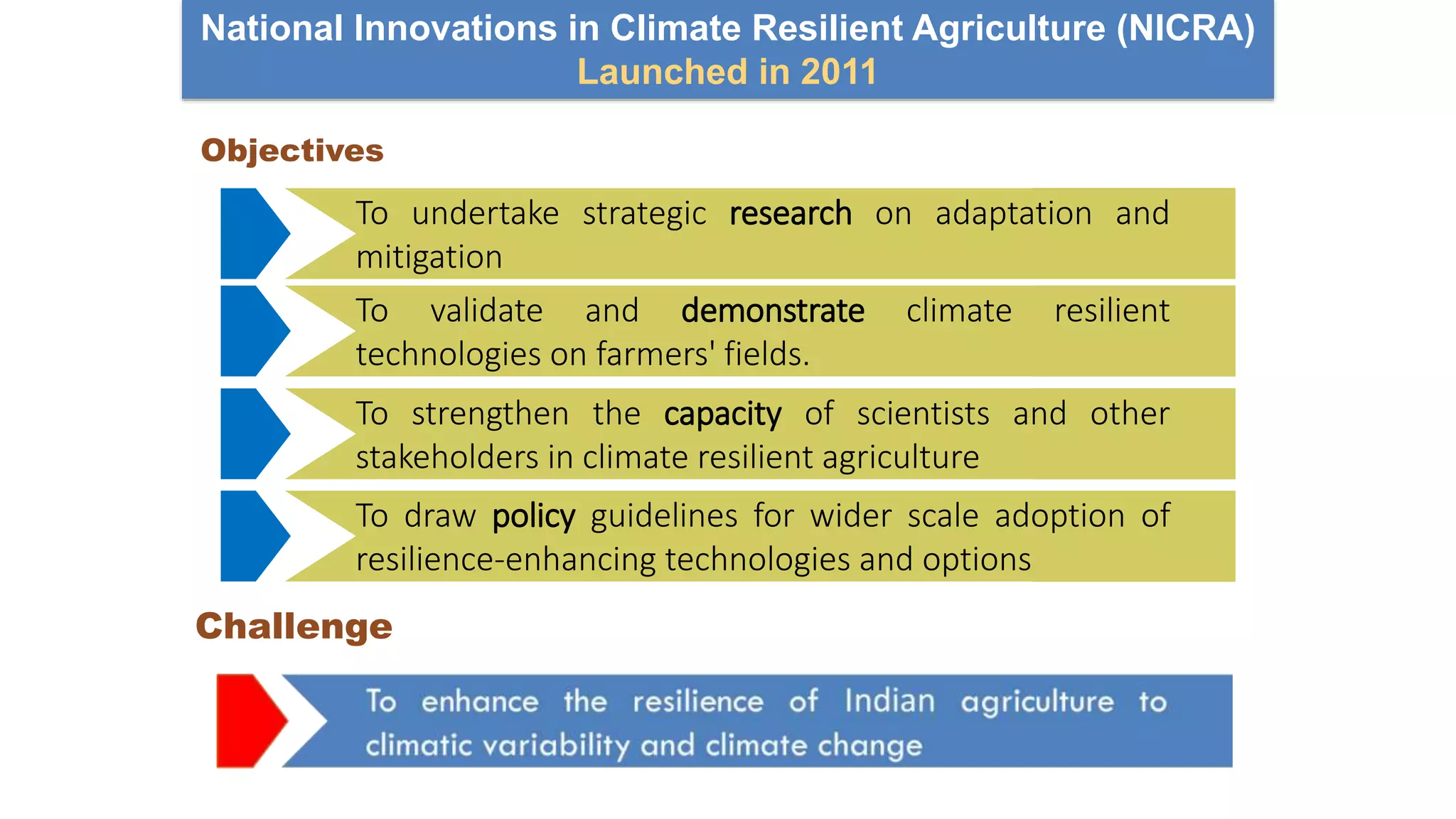 National Innovations in Climate Resilient Agriculture (NICRA)
Launched in 2011

Objectives

To undertake strategic research on adaptation and mitigation

To validate and demonstrate climate resilient technologies on farmers' fields.

To strengthen the capacity of scientists and other stakeholders in climate resilient agriculture

To draw policy guidelines for wider scale adoption of resilience-enhancing technologies and options

Challenge

To enhance the resilience of Indian agriculture to climatic variability and climate change